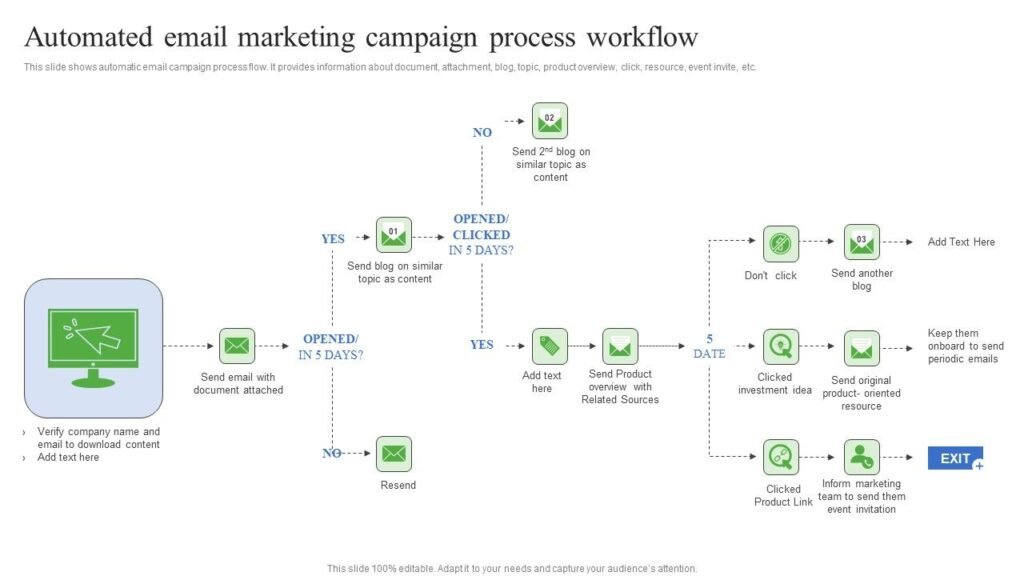 Automated email marketing campaign process workflow

This slide shows automatic email campaign process flow. It provides information about document, attachment, blog, topic, product overview, click, resource, event invite, etc.

› Verify company name and email to download content
› Add text here

Send email with document attached

OPENED/ IN 5 DAYS?

YES

01

Send blog on similar topic as content

NO

Resend

OPENED/ CLICKED IN 5 DAYS?

NO

02

Send $2^{nd}$ blog on similar topic as content

YES

Add text here

Send Product overview with Related Sources

5 DATE

Don't click

03

Send another blog

Add Text Here

Clicked investment idea

Send original product- oriented resource

Keep them onboard to send periodic emails

Clicked Product Link

Inform marketing team to send them event invitation

EXIT

This slide 100% editable. Adapt it to your needs and capture your audience's attention.